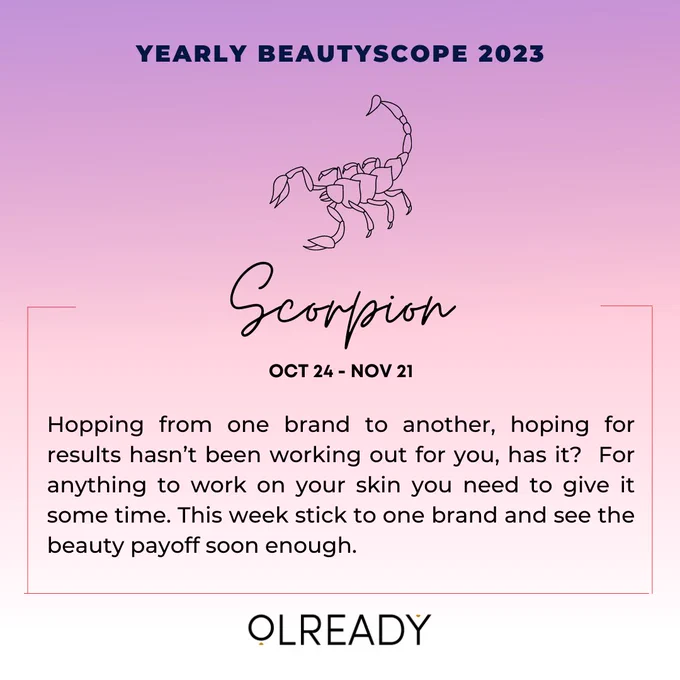 YEARLY BEAUTYSCOPE 2023

Scorpion

OCT 24 - NOV 21

Hopping from one brand to another, hoping for results hasn't been working out for you, has it? For anything to work on your skin you need to give it some time. This week stick to one brand and see the beauty payoff soon enough.

OLREADY